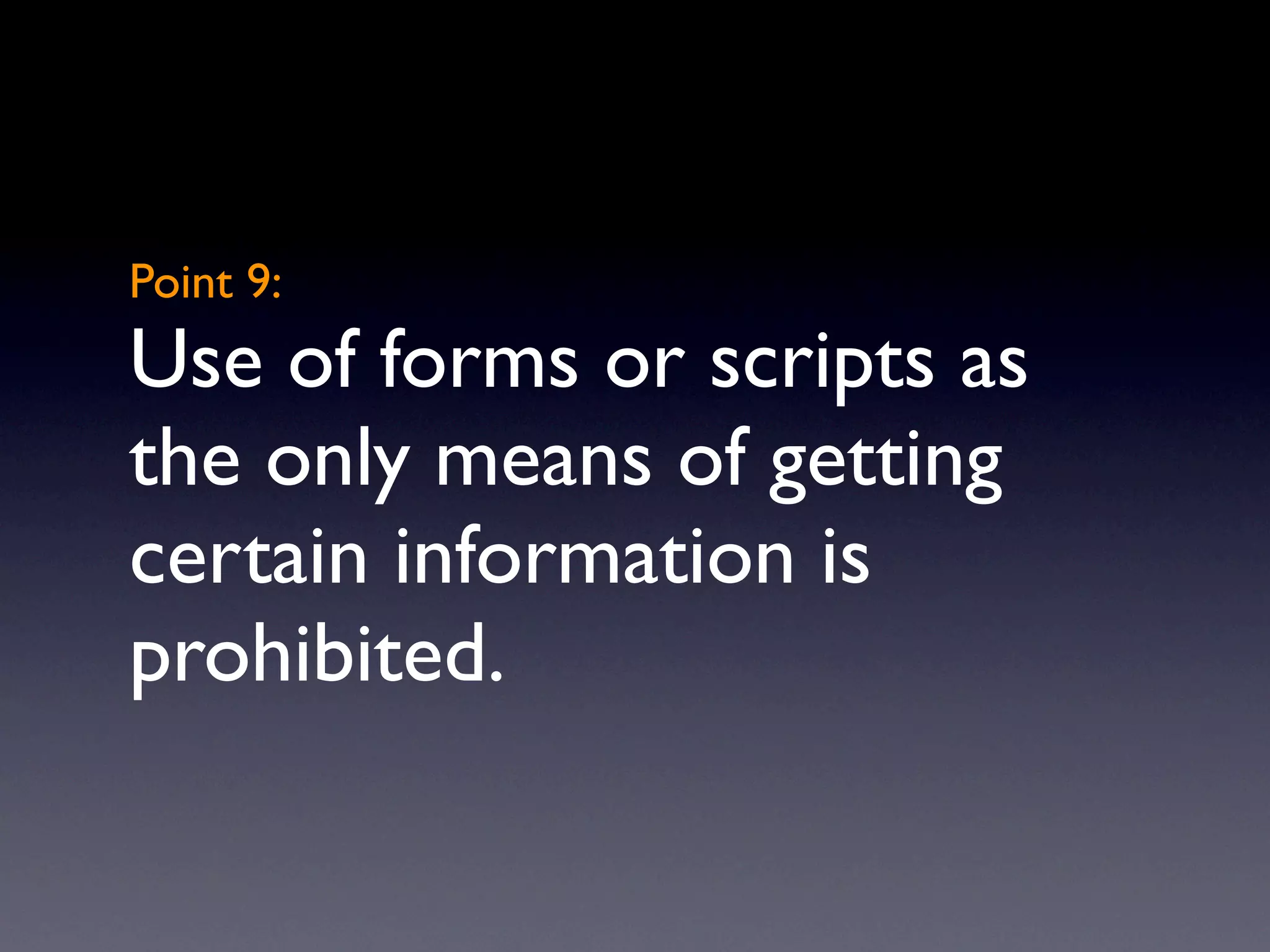 Point 9:

Use of forms or scripts as the only means of getting certain information is prohibited.